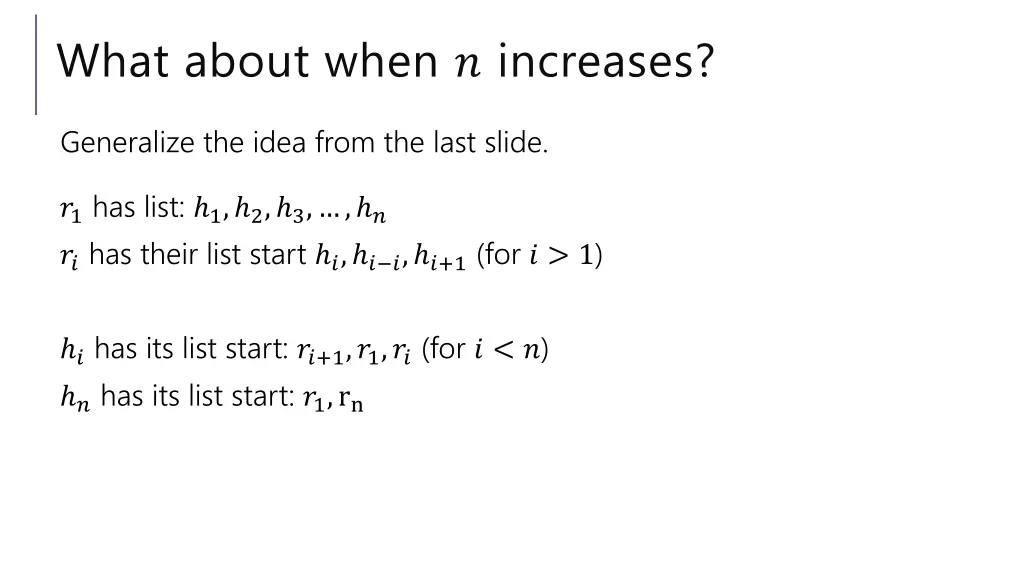 What about when $n$ increases?

Generalize the idea from the last slide.

$r_1$ has list: $h_1, h_2, h_3, \ldots, h_n$
$r_i$ has their list start $h_i, h_{i-i}, h_{i+1}$ (for $i > 1$)

$h_i$ has its list start: $r_{i+1}, r_1, r_i$ (for $i < n$)
$h_n$ has its list start: $r_1, \mathrm{r_n}$